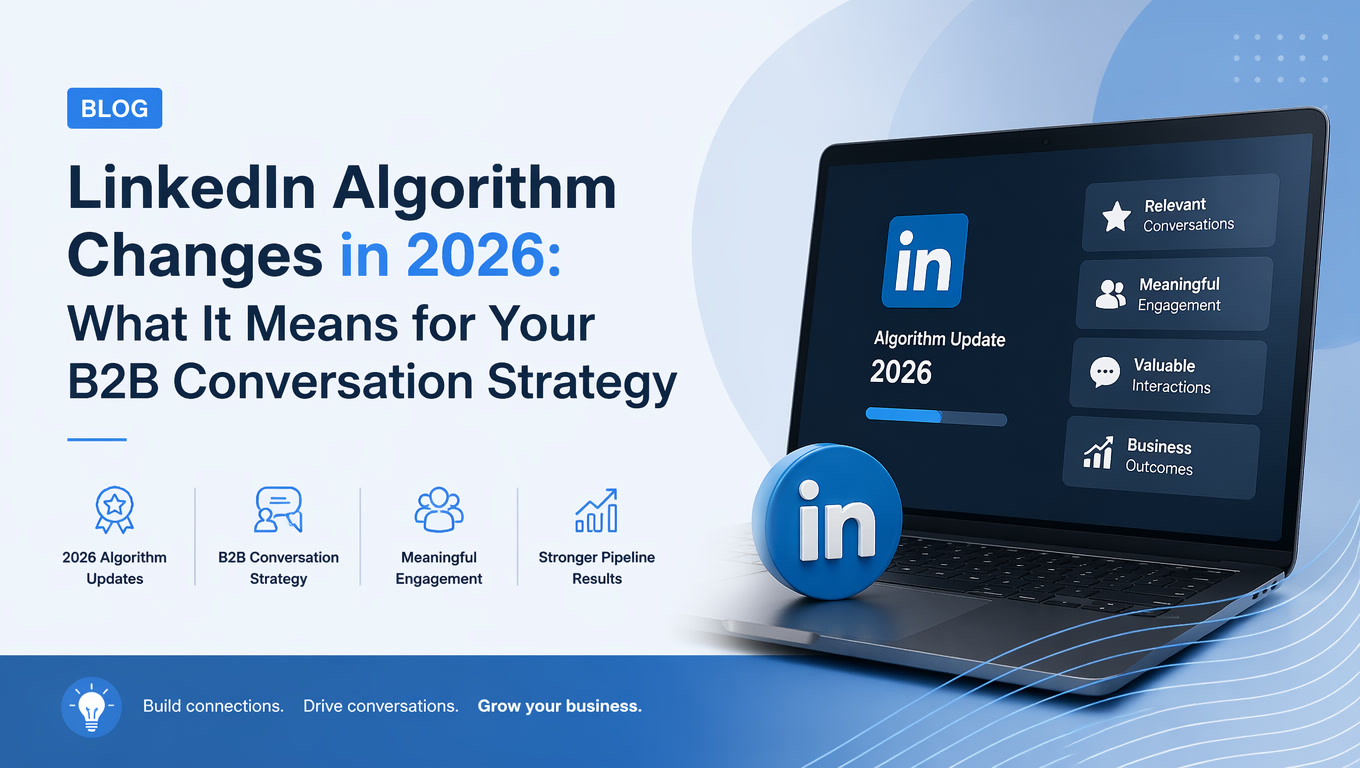 BLOG

LinkedIn Algorithm Changes in 2026: What It Means for Your B2B Conversation Strategy

2026 Algorithm Updates

B2B Conversation Strategy

Meaningful Engagement

Stronger Pipeline Results

in

Algorithm Update
2026

Relevant Conversations

Meaningful Engagement

Valuable Interactions

Business Outcomes

in

Build connections. Drive conversations. Grow your business.